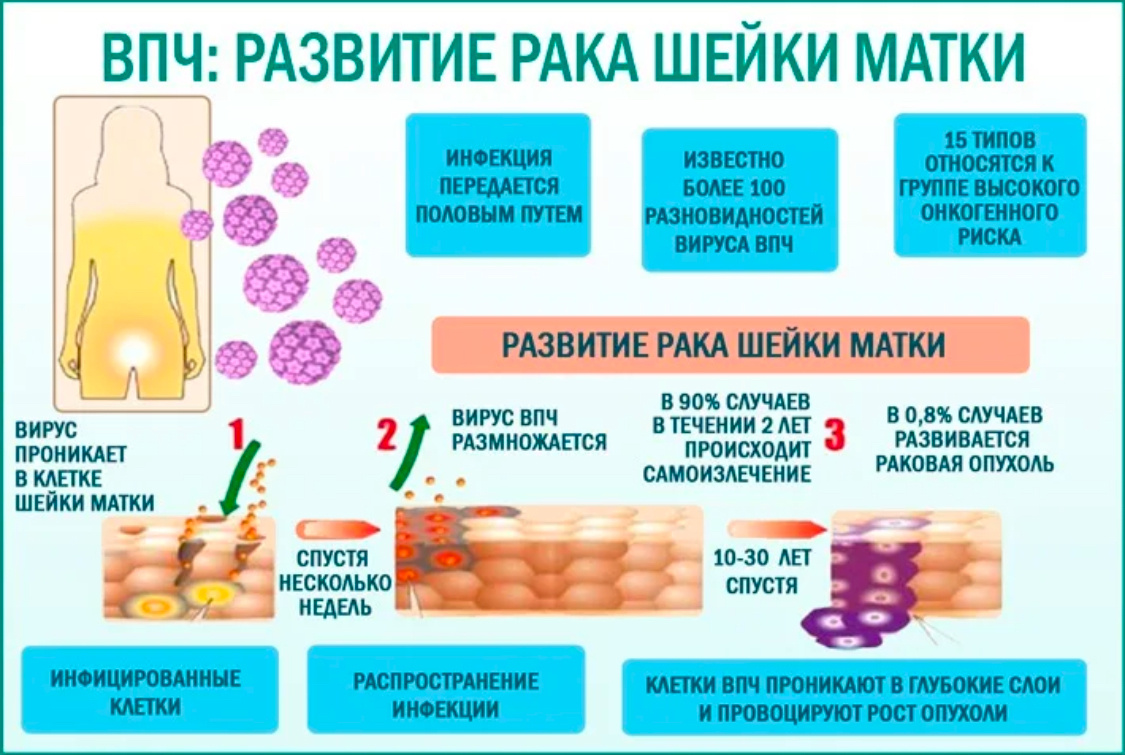 ВПЧ: РАЗВИТИЕ РАКА ШЕЙКИ МАТКИ

ИНФЕКЦИЯ ПЕРЕДАЕТСЯ ПОЛОВЫМ ПУТЕМ

ИЗВЕСТНО БОЛЕЕ 100 РАЗНОВИДНОСТЕЙ ВИРУСА ВПЧ

15 ТИПОВ ОТНОСЯТСЯ К ГРУППЕ ВЫСОКОГО ОНКОГЕННОГО РИСКА

РАЗВИТИЕ РАКА ШЕЙКИ МАТКИ

ВИРУС ПРОНИКАЕТ В КЛЕТКЕ ШЕЙКИ МАТКИ

1

2

ВИРУС ВПЧ РАЗМНОЖАЕТСЯ

В 90% СЛУЧАЕВ В ТЕЧЕНИИ 2 ЛЕТ ПРОИСХОДИТ САМОИЗЛЕЧЕНИЕ

3

В 0,8% СЛУЧАЕВ РАЗВИВАЕТСЯ РАКОВАЯ ОПУХОЛЬ

СПУСТЯ НЕСКОЛЬКО НЕДЕЛЬ

10-30 ЛЕТ СПУСТЯ

ИНФИЦИРОВАННЫЕ КЛЕТКИ

РАСПРОСТРАНЕНИЕ ИНФЕКЦИИ

КЛЕТКИ ВПЧ ПРОНИКАЮТ В ГЛУБОКИЕ СЛОИ И ПРОВОЦИРУЮТ РОСТ ОПУХОЛИ